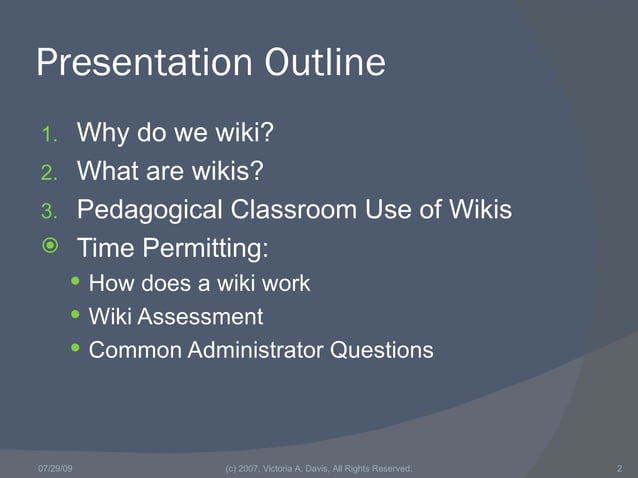 Presentation Outline

1. Why do we wiki?
2. What are wikis?
3. Pedagogical Classroom Use of Wikis

Time Permitting:
- How does a wiki work
- Wiki Assessment
- Common Administrator Questions

07/29/09 (c) 2007, Victoria A. Davis, All Rights Reserved. 2